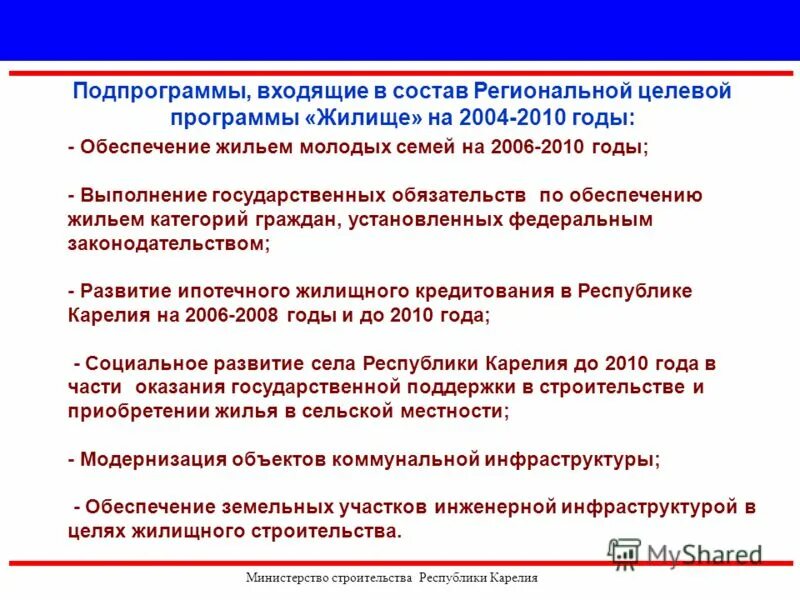 Подпрограммы, входящие в состав Региональной целевой программы «Жилище» на 2004-2010 годы:

- Обеспечение жильем молодых семей на 2006-2010 годы;

- Выполнение государственных обязательств по обеспечению жильем категорий граждан, установленных федеральным законодательством;

- Развитие ипотечного жилищного кредитования в Республике Карелия на 2006-2008 годы и до 2010 года;

- Социальное развитие села Республики Карелия до 2010 года в части оказания государственной поддержки в строительстве и приобретении жилья в сельской местности;

- Модернизация объектов коммунальной инфраструктуры;

- Обеспечение земельных участков инженерной инфраструктурой в целях жилищного строительства.

MyShared

Министерство строительства Республики Карелия